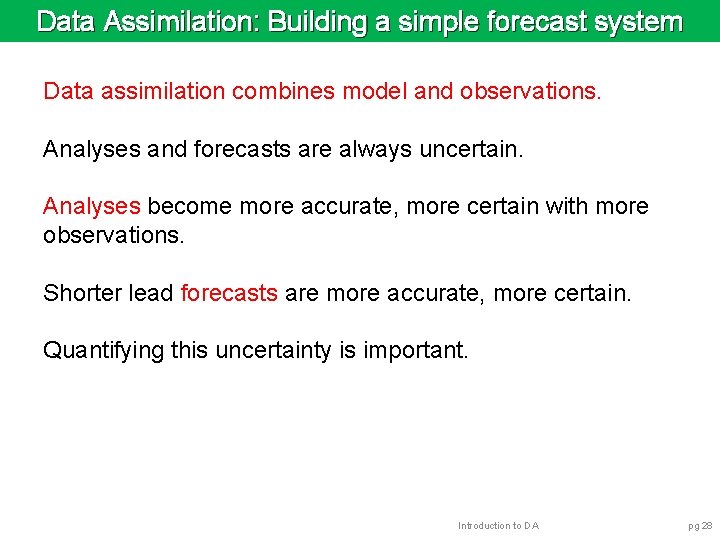 Data Assimilation: Building a simple forecast system

Data assimilation combines model and observations.

Analyses and forecasts are always uncertain.

Analyses become more accurate, more certain with more observations.

Shorter lead forecasts are more accurate, more certain.

Quantifying this uncertainty is important.

Introduction to DA

pg 28